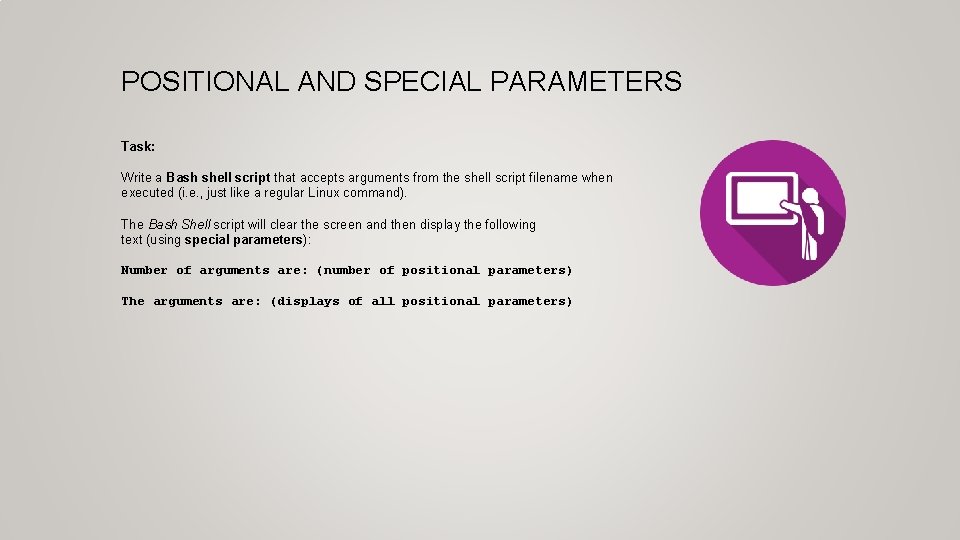 POSITIONAL AND SPECIAL PARAMETERS

Task:

Write a Bash shell script that accepts arguments from the shell script filename when executed (i.e., just like a regular Linux command).

The Bash Shell script will clear the screen and then display the following text (using special parameters):

Number of arguments are: (number of positional parameters)

The arguments are: (displays of all positional parameters)